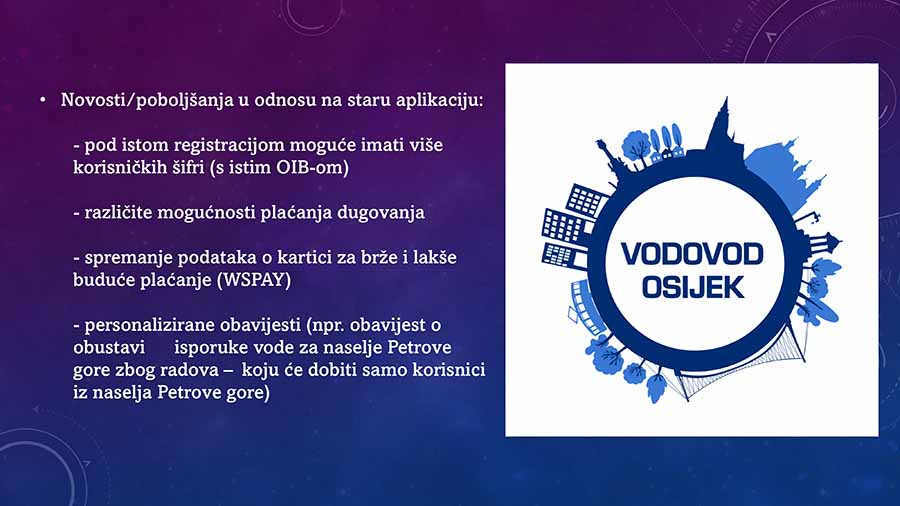 • Novosti/poboljšanja u odnosu na staru aplikaciju:

- pod istom registracijom moguće imati više korisničkih šifri (s istim OIB-om)

- različite mogućnosti plaćanja dugovanja

- spremanje podataka o kartici za brže i lakše buduće plaćanje (WSPAY)

- personalizirane obavijesti (npr. obavijest o obustavi isporuke vode za naselje Petrove gore zbog radova – koju će dobiti samo korisnici iz naselja Petrove gore)

VODOVOD OSIJEK